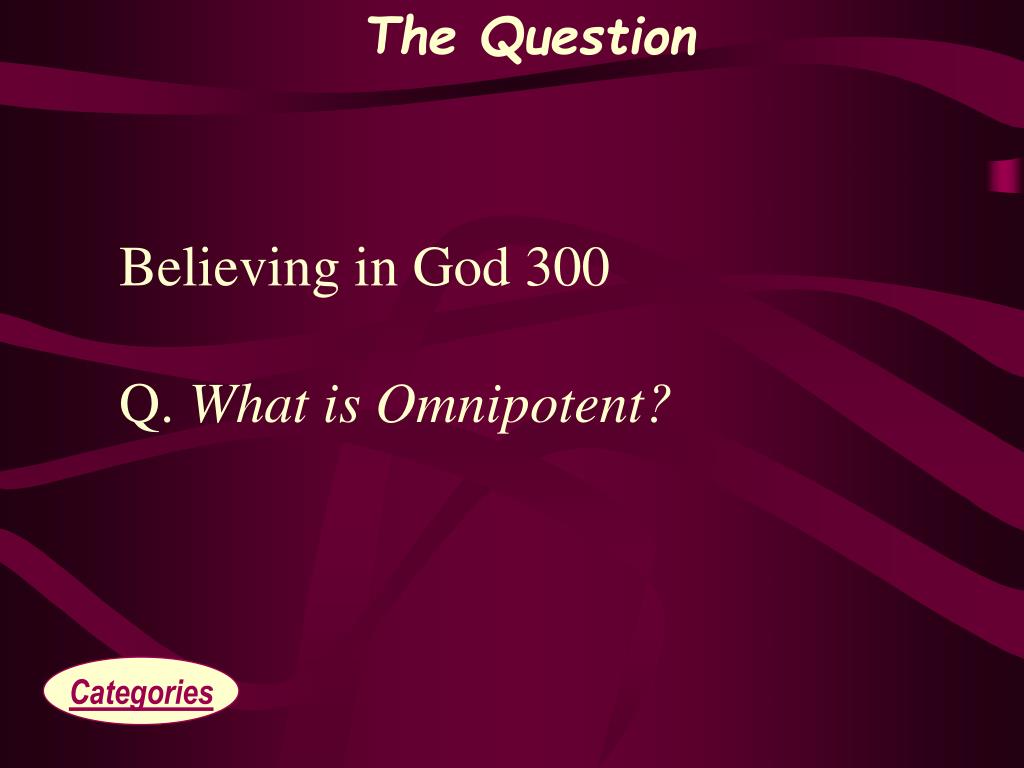 The Question

Believing in God 300

Q. What is Omnipotent?

Categories